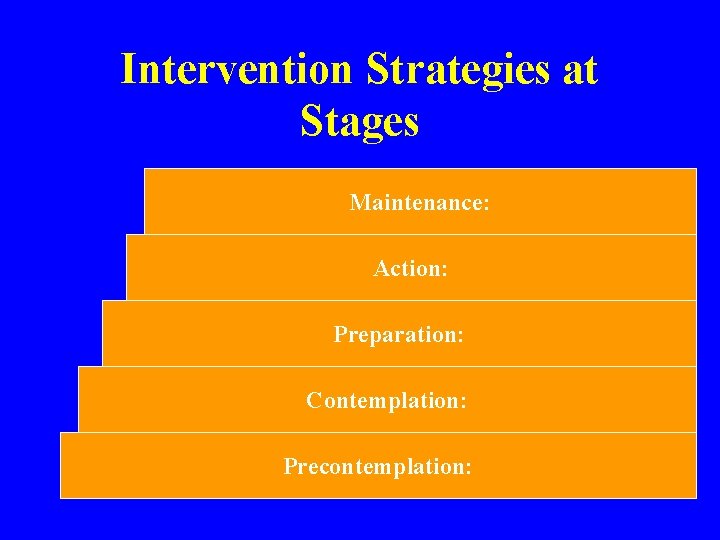 Intervention Strategies at Stages

Maintenance:

Action:

Preparation:

Contemplation:

Precontemplation: